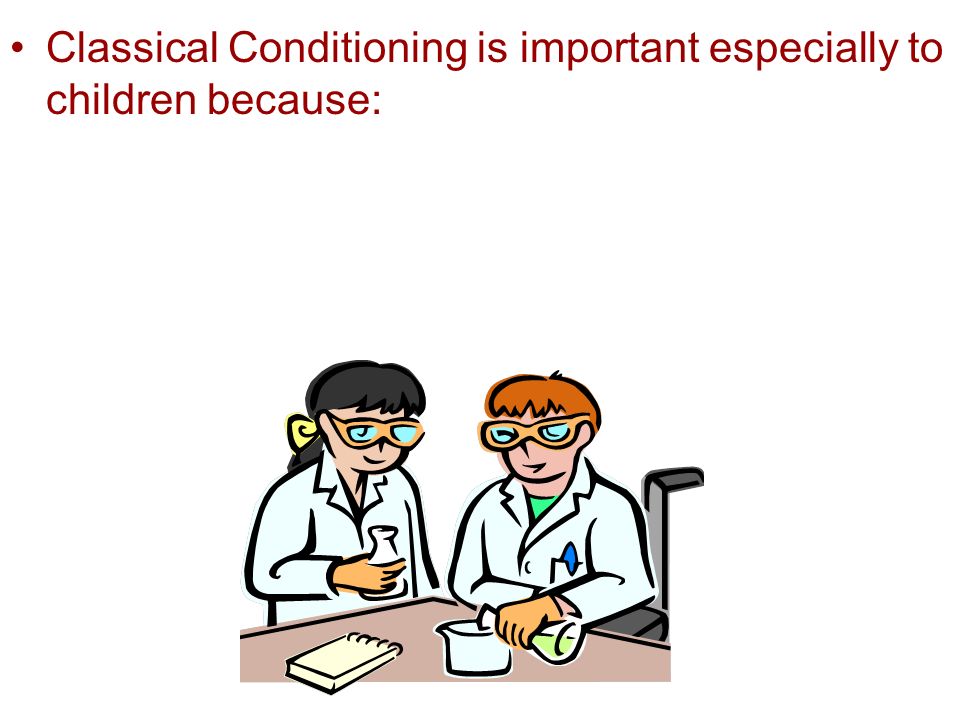 • Classical Conditioning is important especially to children because: